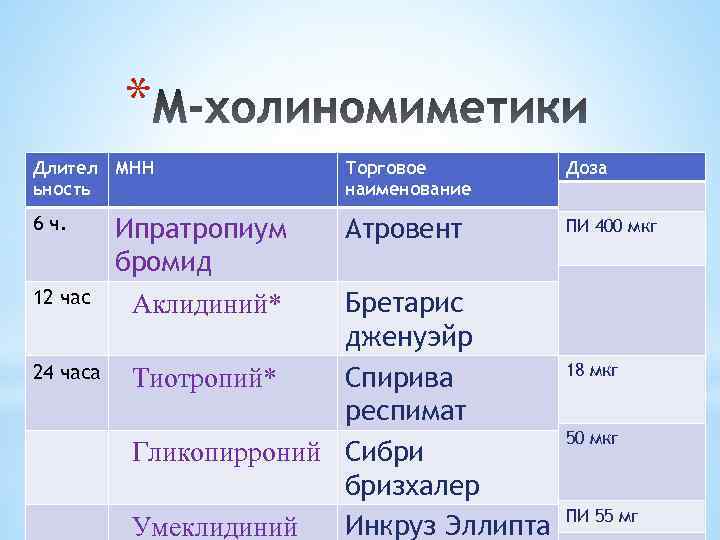 *М-холиномиметики

| Длительность | МНН | Торговое наименование | Доза |
|---|---|---|---|
| 6 ч. | Ипратропиум бромид | Атровент | ПИ 400 мкг |
| 12 час | Аклидиний* | Бретарис дженуэйр | |
| 24 часа | Тиотропий* | Спирива респимат | 18 мкг |
| | Гликопирроний | Сибри бризхалер | 50 мкг |
| | Умеклидиний | Инкруз Эллипта | ПИ 55 мг |